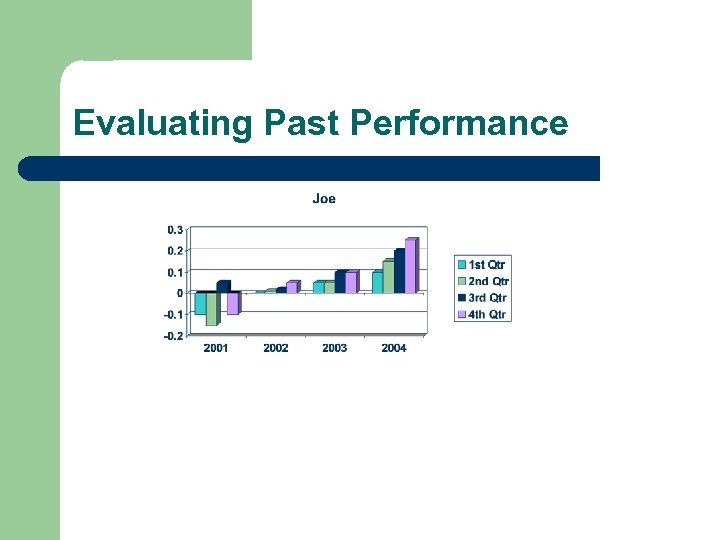 Evaluating Past Performance

Joe

0.3
0.2
0.1
0
-0.1
-0.2

2001
2002
2003
2004

1st Qtr
2nd Qtr
3rd Qtr
4th Qtr